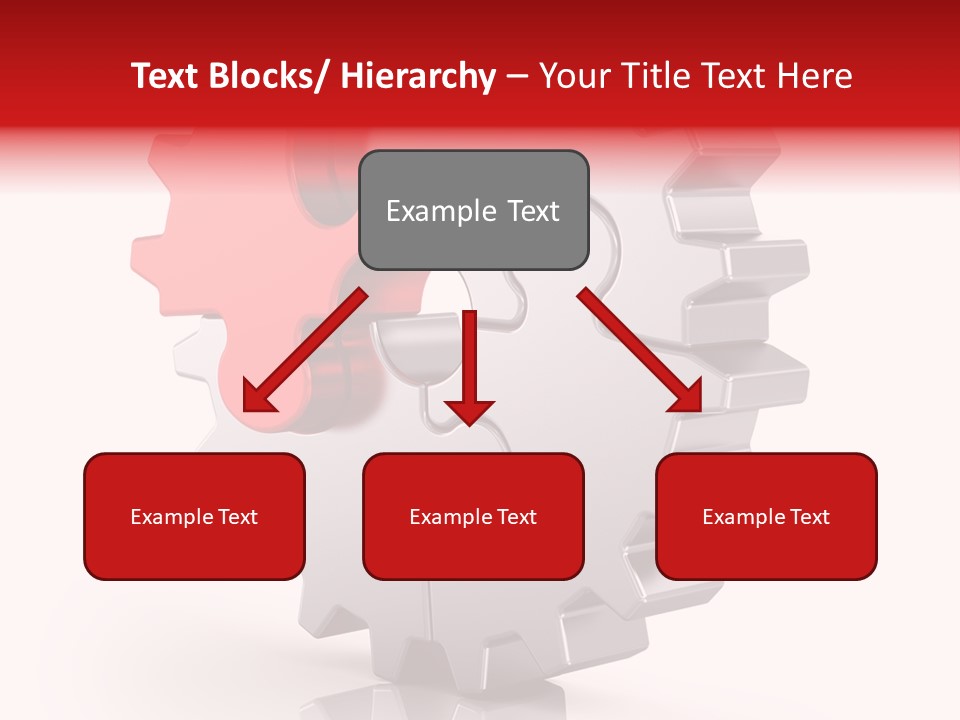 Text Blocks/ Hierarchy – Your Title Text Here

Example Text

Example Text

Example Text

Example Text